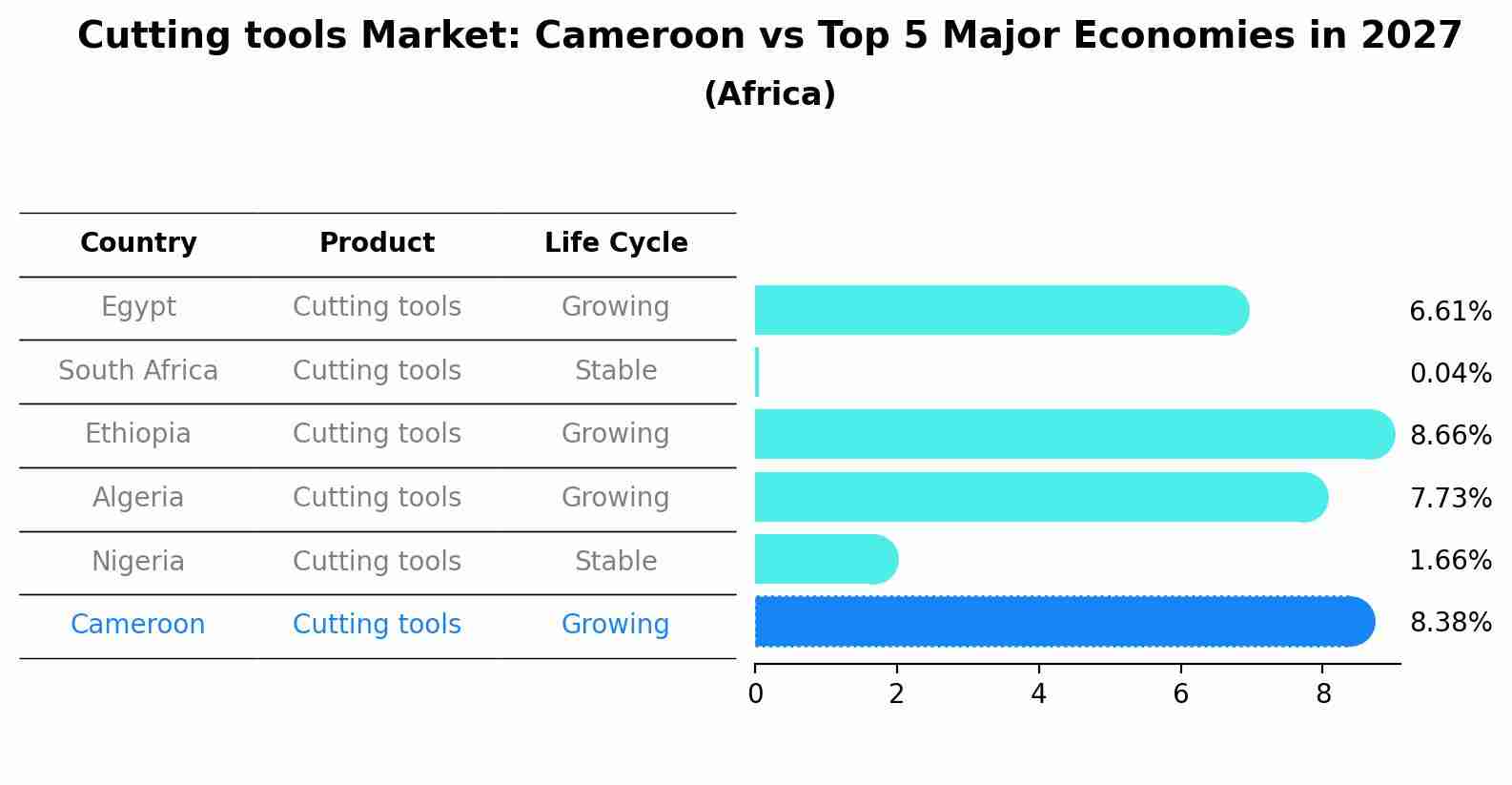 Cutting tools Market: Cameroon vs Top 5 Major Economies in 2027
(Africa)

| Country | Product | Life Cycle |
|---|---|---|
| Egypt | Cutting tools | Growing |
| South Africa | Cutting tools | Stable |
| Ethiopia | Cutting tools | Growing |
| Algeria | Cutting tools | Growing |
| Nigeria | Cutting tools | Stable |
| Cameroon | Cutting tools | Growing |

6.61%
0.04%
8.66%
7.73%
1.66%
8.38%

0 2 4 6 8